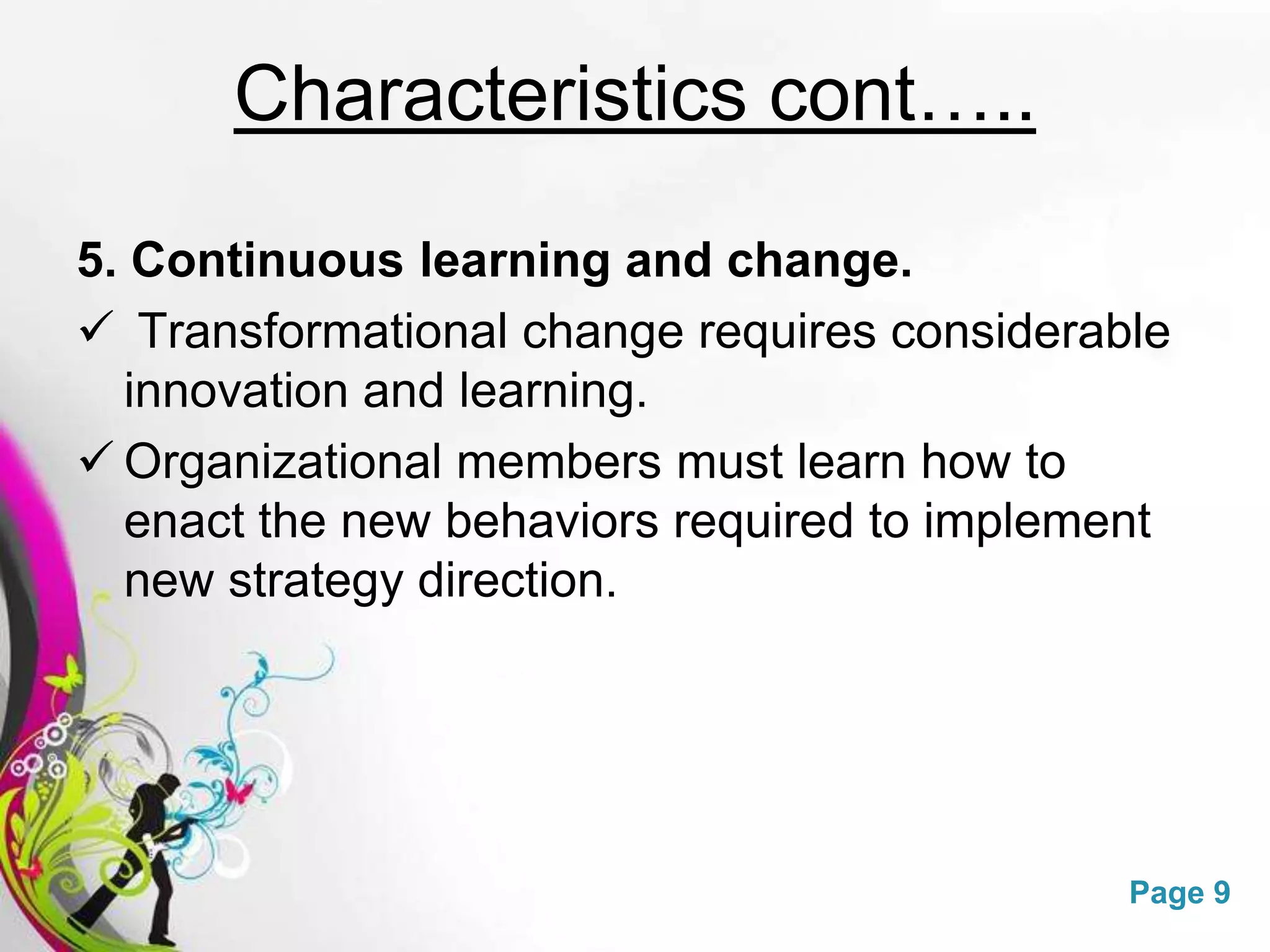 Characteristics cont…..

5. Continuous learning and change.

✓ Transformational change requires considerable innovation and learning.

✓ Organizational members must learn how to enact the new behaviors required to implement new strategy direction.

Page 9